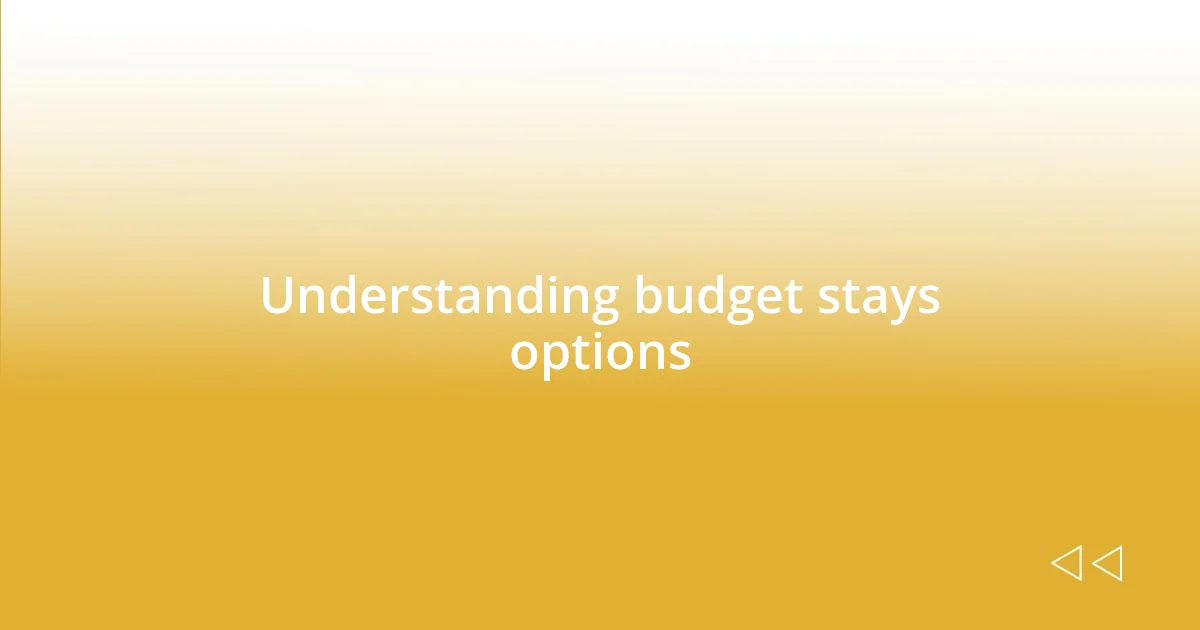 Understanding budget stays options